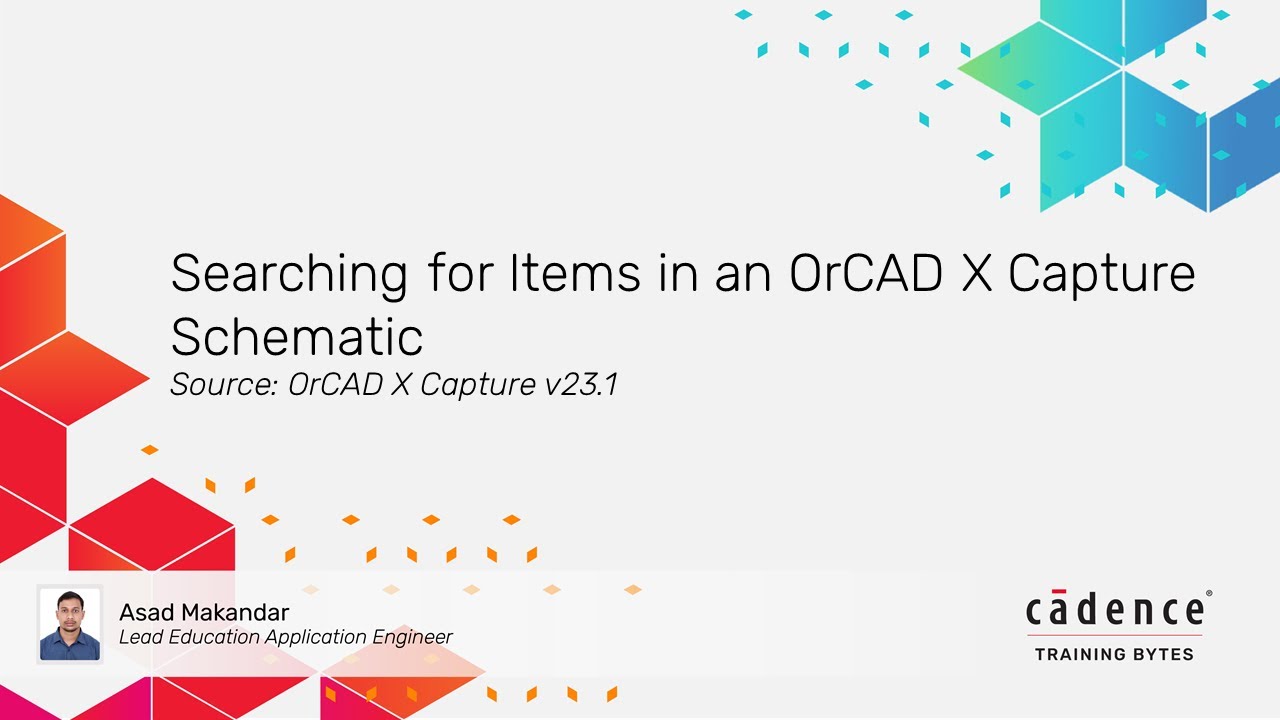 Searching for Items in an OrCAD X Capture Schematic

Source: OrCAD X Capture v23.1

Asad Makandar
Lead Education Application Engineer

cādence®
TRAINING BYTES